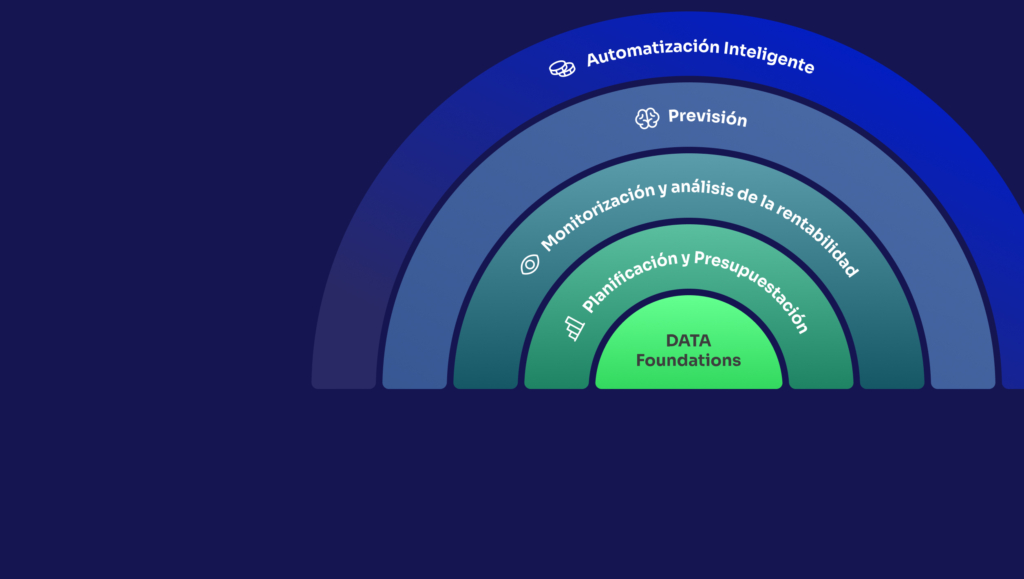 Automatización Inteligente

Previsión

Monitorización y análisis de la rentabilidad

Planificación y Presupuestación

DATA
Foundations